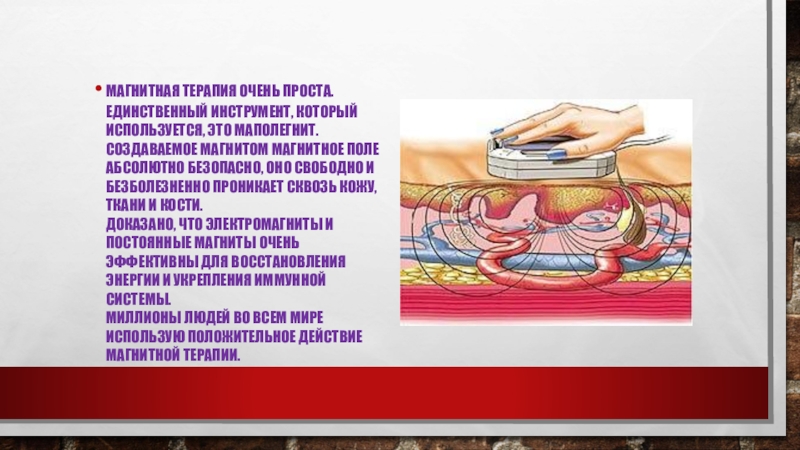 • МАГНИТНАЯ ТЕРАПИЯ ОЧЕНЬ ПРОСТА. ЕДИНСТВЕННЫЙ ИНСТРУМЕНТ, КОТОРЫЙ ИСПОЛЬЗУЕТСЯ, ЭТО МАПОЛЕГНИТ. СОЗДАВАЕМОЕ МАГНИТОМ МАГНИТНОЕ ПОЛЕ АБСОЛЮТНО БЕЗОПАСНО, ОНО СВОБОДНО И БЕЗБОЛЕЗНЕННО ПРОНИКАЕТ СКВОЗЬ КОЖУ, ТКАНИ И КОСТИ.
ДОКАЗАНО, ЧТО ЭЛЕКТРОМАГНИТЫ И ПОСТОЯННЫЕ МАГНИТЫ ОЧЕНЬ ЭФФЕКТИВНЫ ДЛЯ ВОССТАНОВЛЕНИЯ ЭНЕРГИИ И УКРЕПЛЕНИЯ ИММУННОЙ СИСТЕМЫ.
МИЛЛИОНЫ ЛЮДЕЙ ВО ВСЕМ МИРЕ ИСПОЛЬЗУЮ ПОЛОЖИТЕЛЬНОЕ ДЕЙСТВИЕ МАГНИТНОЙ ТЕРАПИИ.